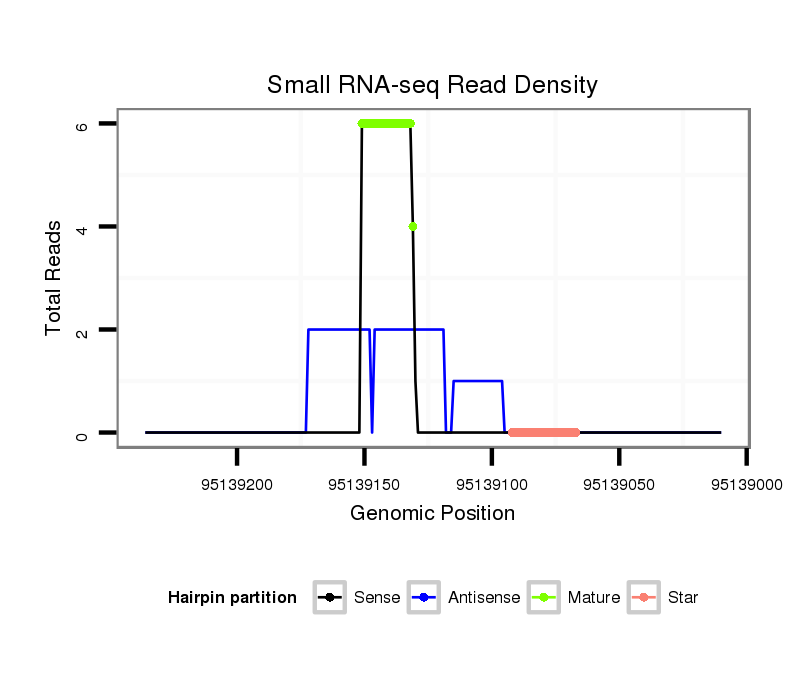 Small RNA-seq Read Density

Total Reads

6
4
2
0

95139200
95139150
95139100
95139050
95139000

Genomic Position

Hairpin partition
Sense
Antisense
Mature
Star